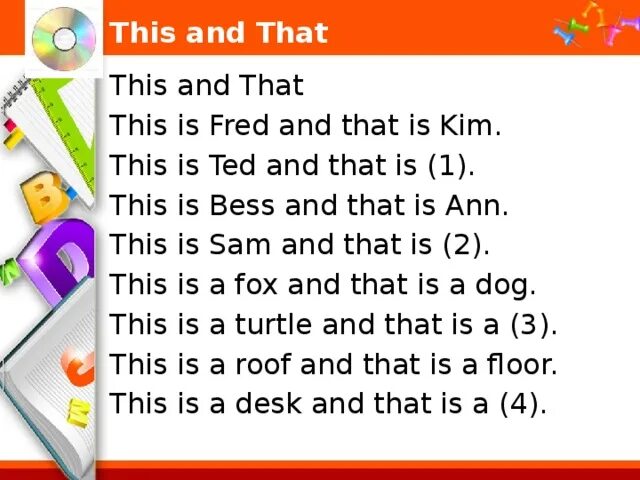 This and That

This and That
This is Fred and that is Kim.
This is Ted and that is (1).
This is Bess and that is Ann.
This is Sam and that is (2).
This is a fox and that is a dog.
This is a turtle and that is a (3).
This is a roof and that is a floor.
This is a desk and that is a (4).